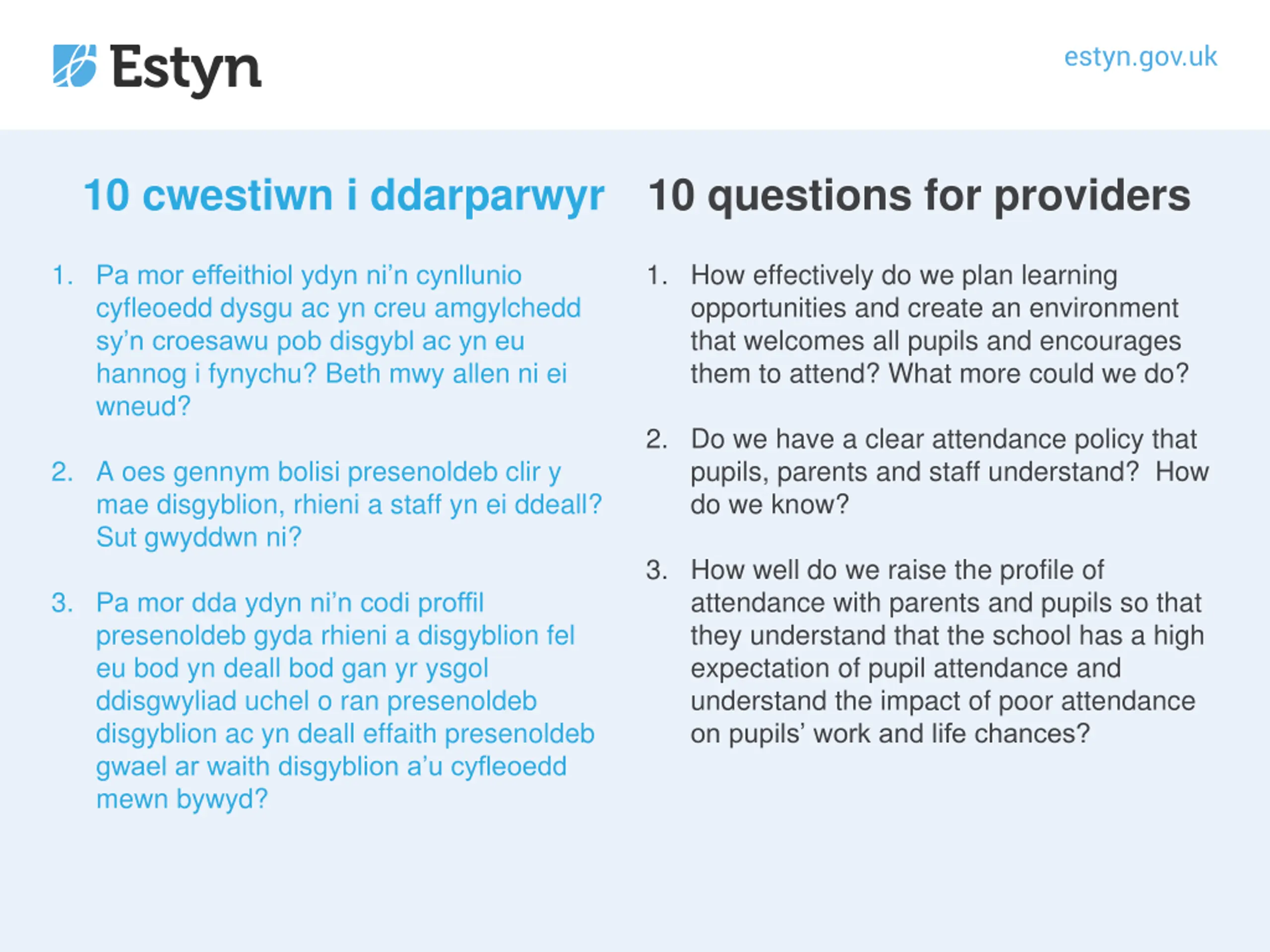 Estyn

estyn.gov.uk

10 cwestiwn i ddarparwyr

1. Pa mor effeithiol ydyn ni'n cynllunio cyfleoedd dysgu ac yn creu amgylchedd sy'n croesawu pob disgybl ac yn eu hannog i fynychu? Beth mwy allen ni ei wneud?

2. A oes gennym bolisi presenoldeb clir y mae disgyblion, rhieni a staff yn ei ddeall? Sut gwyddwn ni?

3. Pa mor dda ydyn ni'n codi proffil presenoldeb gyda rhieni a disgyblion fel eu bod yn deall bod gan yr ysgol ddisgwyliad uchel o ran presenoldeb disgyblion ac yn deall effaith presenoldeb gwael ar waith disgyblion a'u cyfleoedd mewn bywyd?

10 questions for providers

1. How effectively do we plan learning opportunities and create an environment that welcomes all pupils and encourages them to attend? What more could we do?

2. Do we have a clear attendance policy that pupils, parents and staff understand? How do we know?

3. How well do we raise the profile of attendance with parents and pupils so that they understand that the school has a high expectation of pupil attendance and understand the impact of poor attendance on pupils' work and life chances?